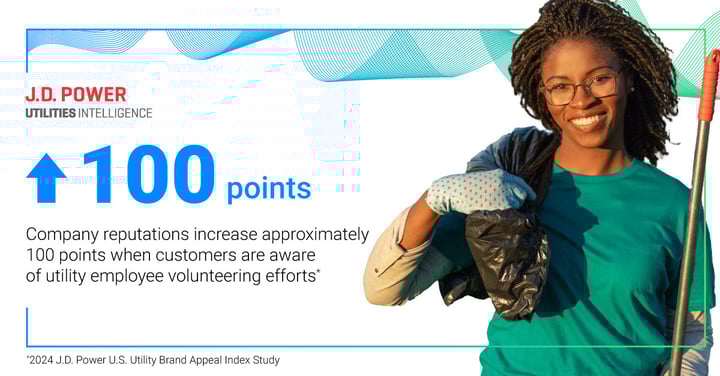 J.D. POWER
UTILITIES INTELLIGENCE

100 points

Company reputations increase approximately 100 points when customers are aware of utility employee volunteering efforts*

*2024 J.D. Power U.S. Utility Brand Appeal Index Study